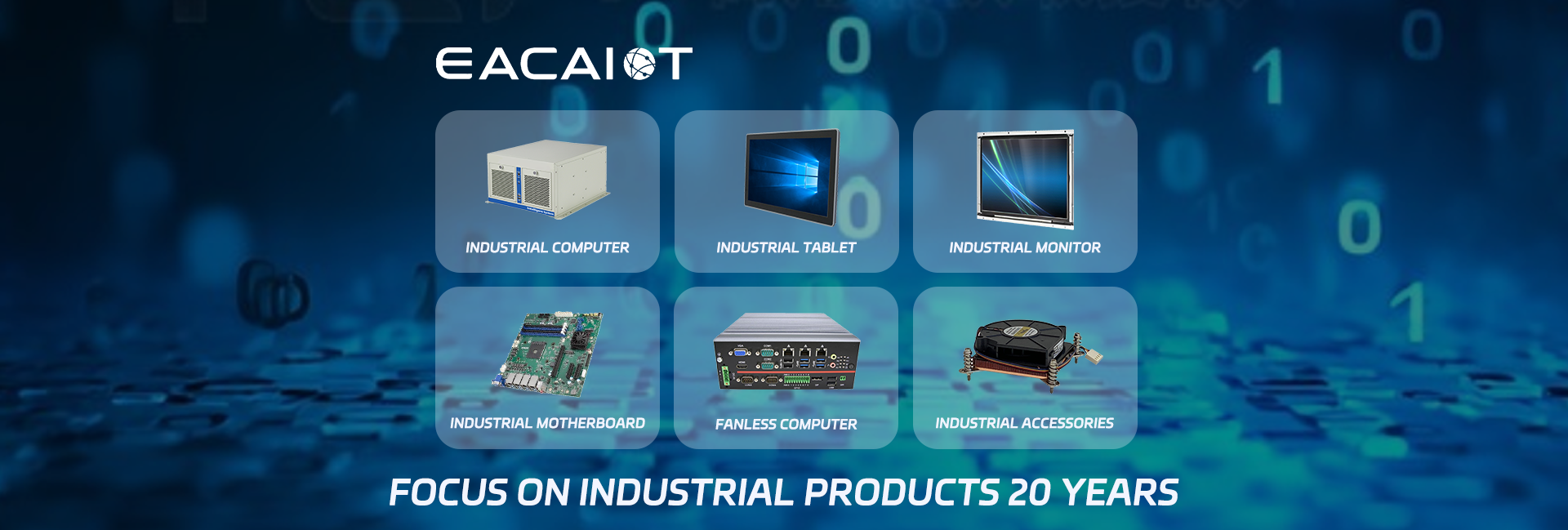 EACAIOT

INDUSTRIAL COMPUTER

INDUSTRIAL TABLET

INDUSTRIAL MONITOR

INDUSTRIAL MOTHERBOARD

FANLESS COMPUTER

INDUSTRIAL ACCESSORIES

FOCUS ON INDUSTRIAL PRODUCTS 20 YEARS